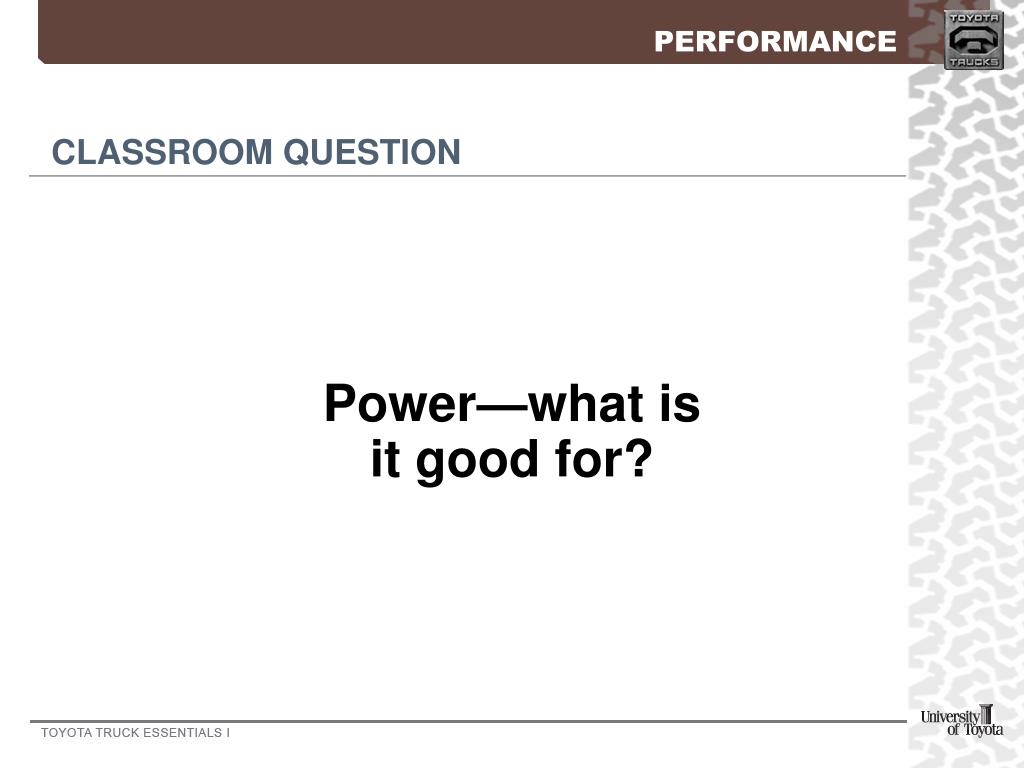 PERFORMANCE

TOYOTA TRUCKS

CLASSROOM QUESTION

Power—what is it good for?

TOYOTA TRUCK ESSENTIALS I

University of Toyota